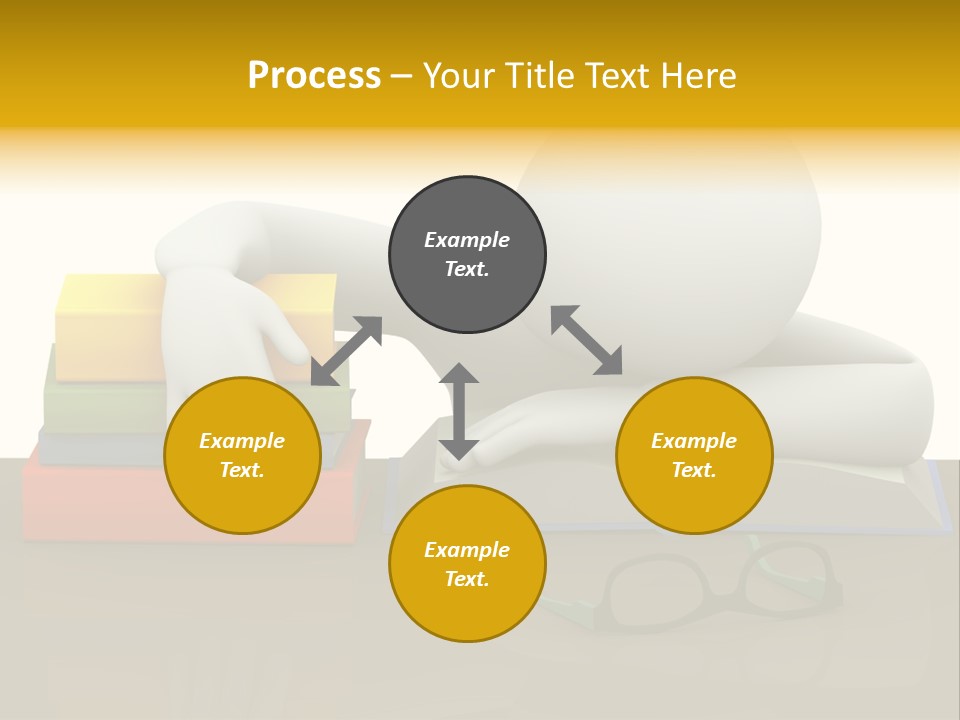 Process – Your Title Text Here

Example Text.

Example Text.

Example Text.

Example Text.